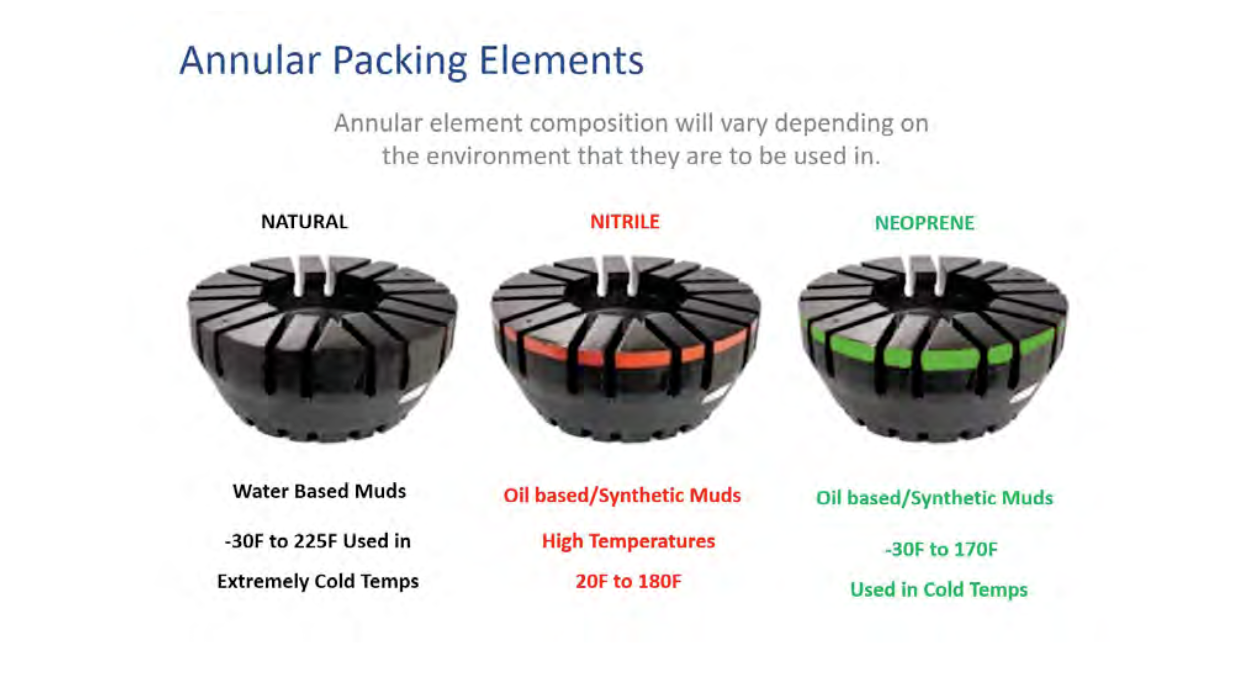 Annular Packing Elements

Annular element composition will vary depending on the environment that they are to be used in.

NATURAL

Water Based Muds

-30F to 225F Used in

Extremely Cold Temps

NITRILE

Oil based/Synthetic Muds

High Temperatures

20F to 180F

NEOPRENE

Oil based/Synthetic Muds

-30F to 170F

Used in Cold Temps